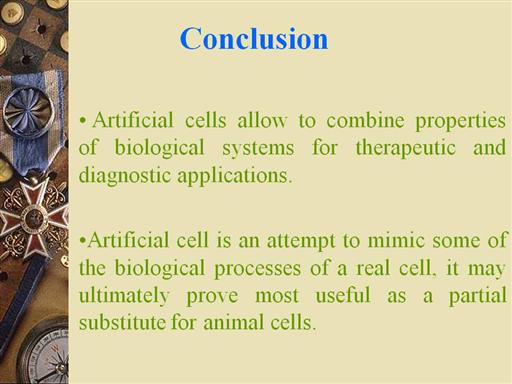 Conclusion

• Artificial cells allow to combine properties of biological systems for therapeutic and diagnostic applications.

•Artificial cell is an attempt to mimic some of the biological processes of a real cell, it may ultimately prove most useful as a partial substitute for animal cells.